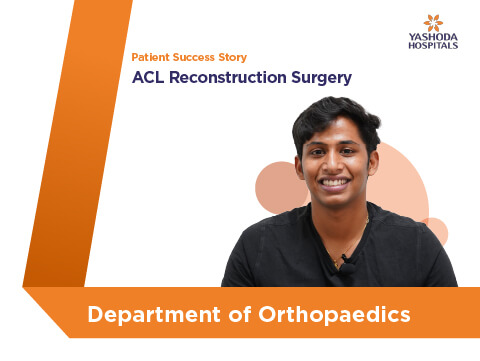 YASHODA
HOSPITALS

Patient Success Story

ACL Reconstruction Surgery

Department of Orthopaedics